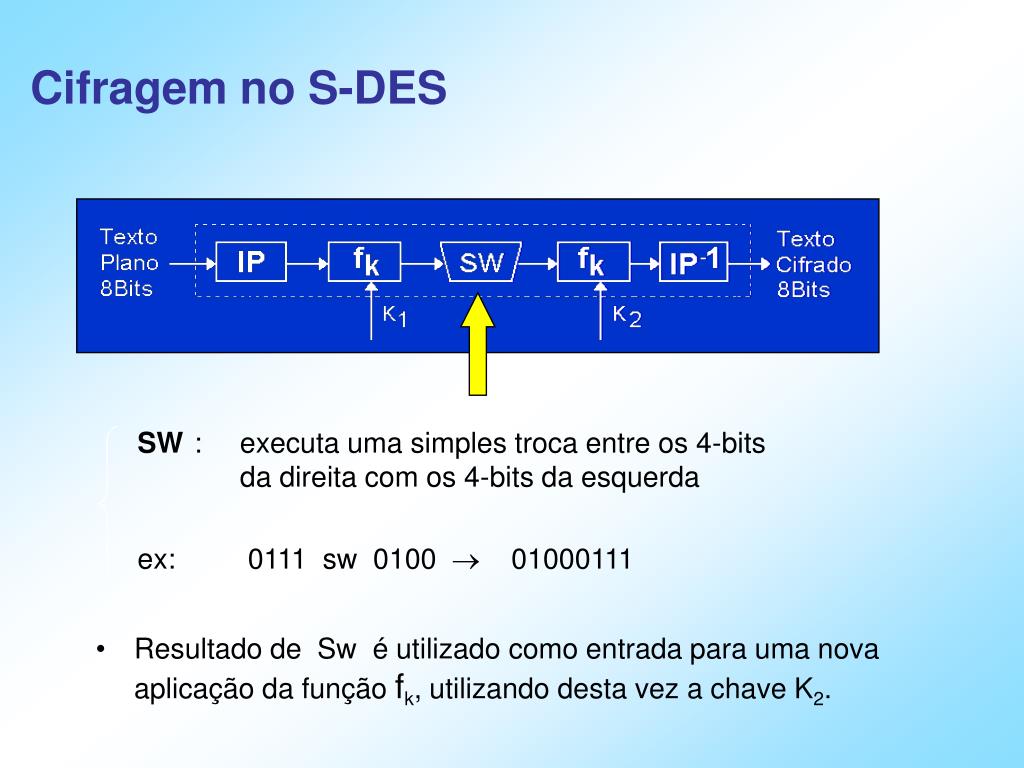 Cifragem no S-DES

Texto Plano 8Bits

IP

$f_k$

SW

$f_k$

$IP^{-1}$

Texto Cifrado 8Bits

$K_1$

$K_2$

SW : executa uma simples troca entre os 4-bits da direita com os 4-bits da esquerda

ex: 0111 sw 0100 $\rightarrow$ 01000111

• Resultado de Sw é utilizado como entrada para uma nova aplicação da função $f_k$, utilizando desta vez a chave $K_2$.